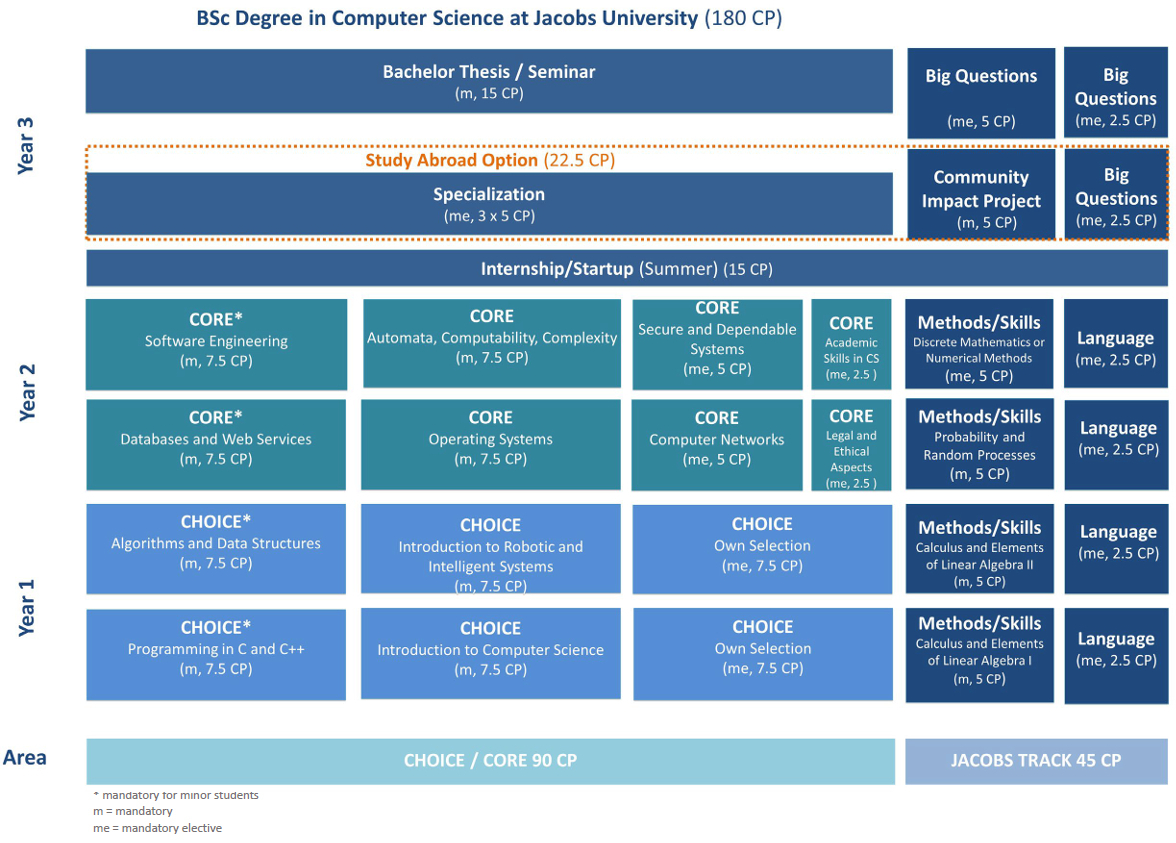 BSc Degree in Computer Science at Jacobs University (180 CP)

Year 3

Bachelor Thesis / Seminar
(m, 15 CP)

Big Questions
(me, 5 CP)

Big Questions
(me, 2.5 CP)

Study Abroad Option (22.5 CP)

Specialization
(me, 3 x 5 CP)

Community Impact Project
(m, 5 CP)

Big Questions
(me, 2.5 CP)

Internship/Startup (Summer) (15 CP)

Year 2

CORE*
Software Engineering
(m, 7.5 CP)

CORE
Automata, Computability, Complexity
(m, 7.5 CP)

CORE
Secure and Dependable Systems
(me, 5 CP)

CORE
Academic Skills in CS
(me, 2.5 )

Methods/Skills
Discrete Mathematics or Numerical Methods
(me, 5 CP)

Language
(me, 2.5 CP)

CORE*
Databases and Web Services
(m, 7.5 CP)

CORE
Operating Systems
(m, 7.5 CP)

CORE
Computer Networks
(me, 5 CP)

CORE
Legal and Ethical Aspects
(me, 2.5 )

Methods/Skills
Probability and Random Processes
(m, 5 CP)

Language
(me, 2.5 CP)

Year 1

CHOICE*
Algorithms and Data Structures
(m, 7.5 CP)

CHOICE
Introduction to Robotic and Intelligent Systems
(m, 7.5 CP)

CHOICE
Own Selection
(me, 7.5 CP)

Methods/Skills
Calculus and Elements of Linear Algebra II
(m, 5 CP)

Language
(me, 2.5 CP)

CHOICE*
Programming in C and C++
(m, 7.5 CP)

CHOICE
Introduction to Computer Science
(m, 7.5 CP)

CHOICE
Own Selection
(me, 7.5 CP)

Methods/Skills
Calculus and Elements of Linear Algebra I
(m, 5 CP)

Language
(me, 2.5 CP)

Area

CHOICE / CORE 90 CP

JACOBS TRACK 45 CP

* mandatory for minor students
m = mandatory
me = mandatory elective